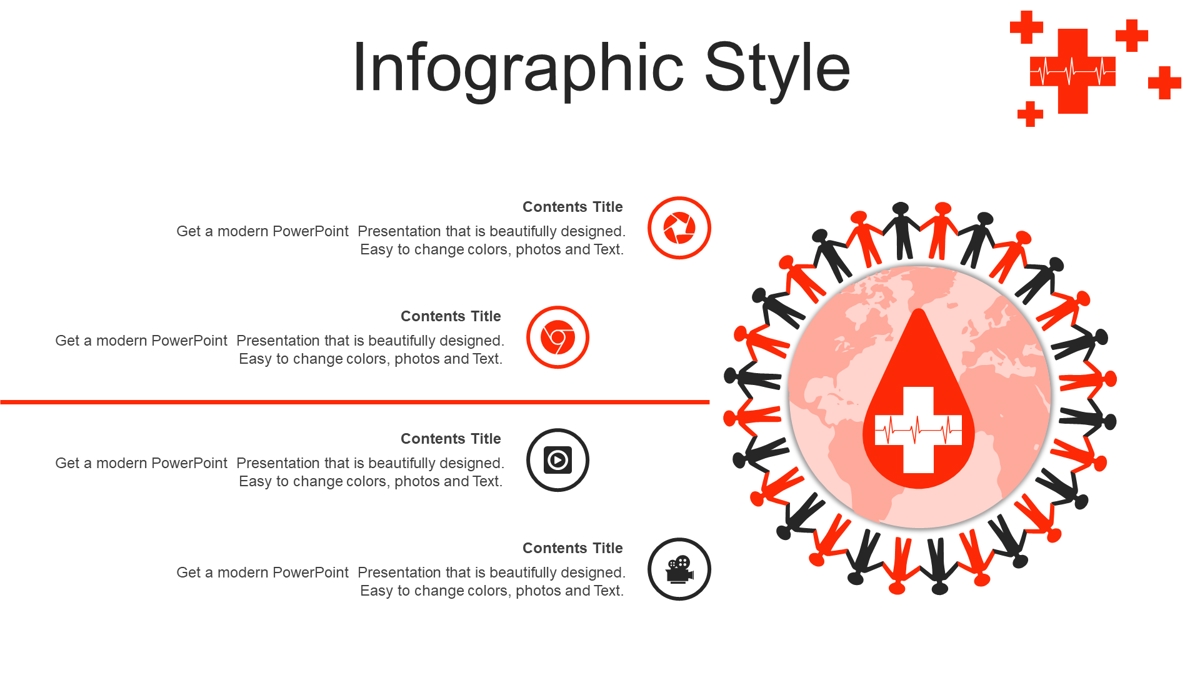 Infographic Style

Contents Title
Get a modern PowerPoint Presentation that is beautifully designed. Easy to change colors, photos and Text.

Contents Title
Get a modern PowerPoint Presentation that is beautifully designed. Easy to change colors, photos and Text.

Contents Title
Get a modern PowerPoint Presentation that is beautifully designed. Easy to change colors, photos and Text.

Contents Title
Get a modern PowerPoint Presentation that is beautifully designed. Easy to change colors, photos and Text.